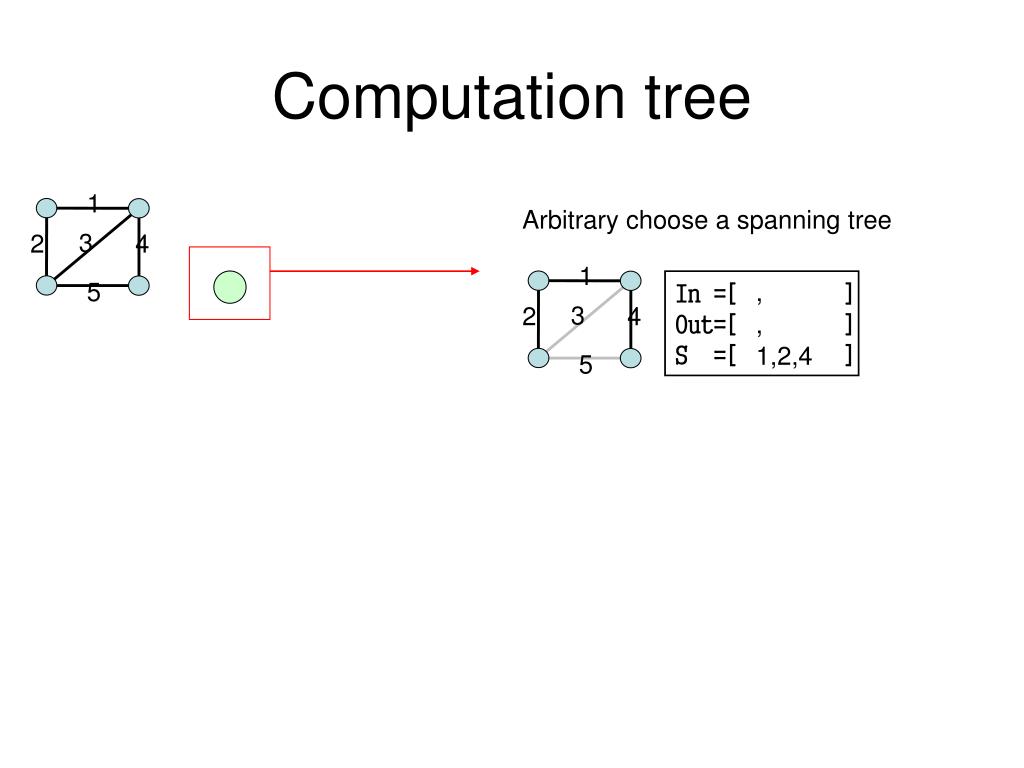 Computation tree

1
2 3 4
5

Arbitrary choose a spanning tree

1
2 3 4
5

In =[ , ]
Out=[ , ]
S =[ 1,2,4 ]